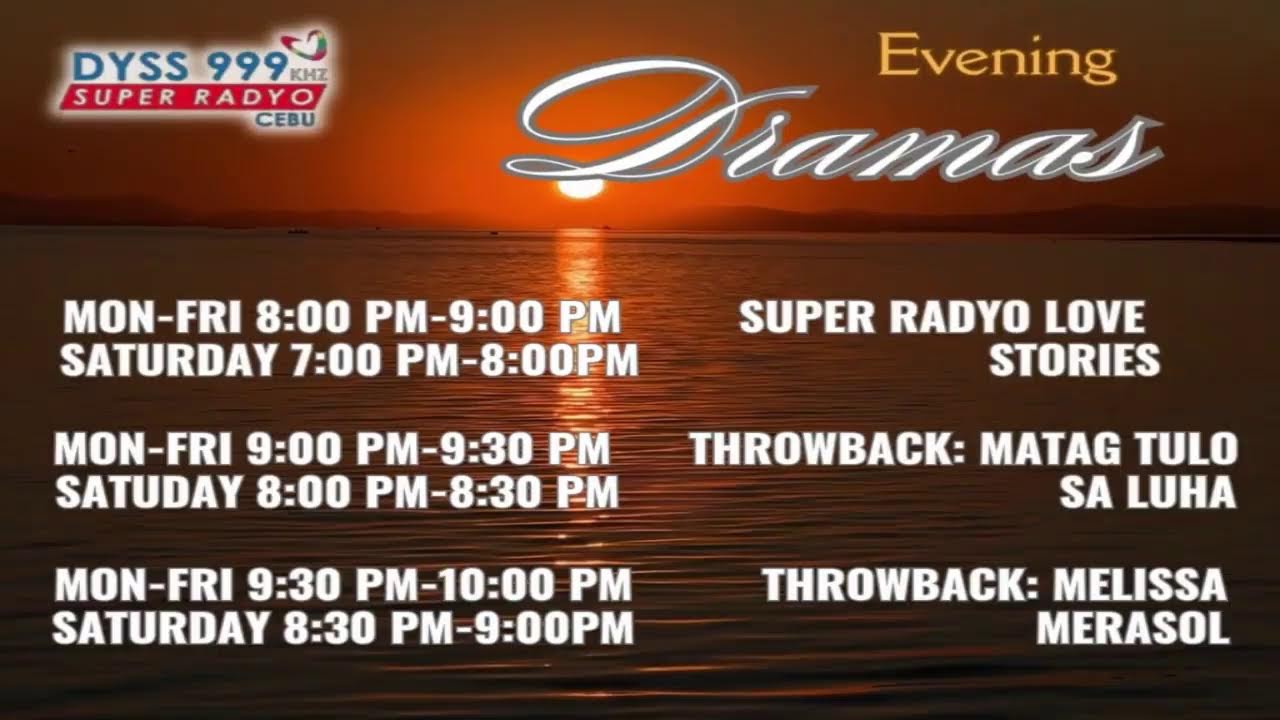 DYSS 999 KHZ
SUPER RADYO
CEBU

Evening
Dramas

MON-FRI 8:00 PM-9:00 PM
SATURDAY 7:00 PM-8:00PM

SUPER RADYO LOVE STORIES

MON-FRI 9:00 PM-9:30 PM
SATURDAY 8:00 PM-8:30 PM

THROWBACK: MATAG TULO SA LUHA

MON-FRI 9:30 PM-10:00 PM
SATURDAY 8:30 PM-9:00PM

THROWBACK: MELISSA MERASOL